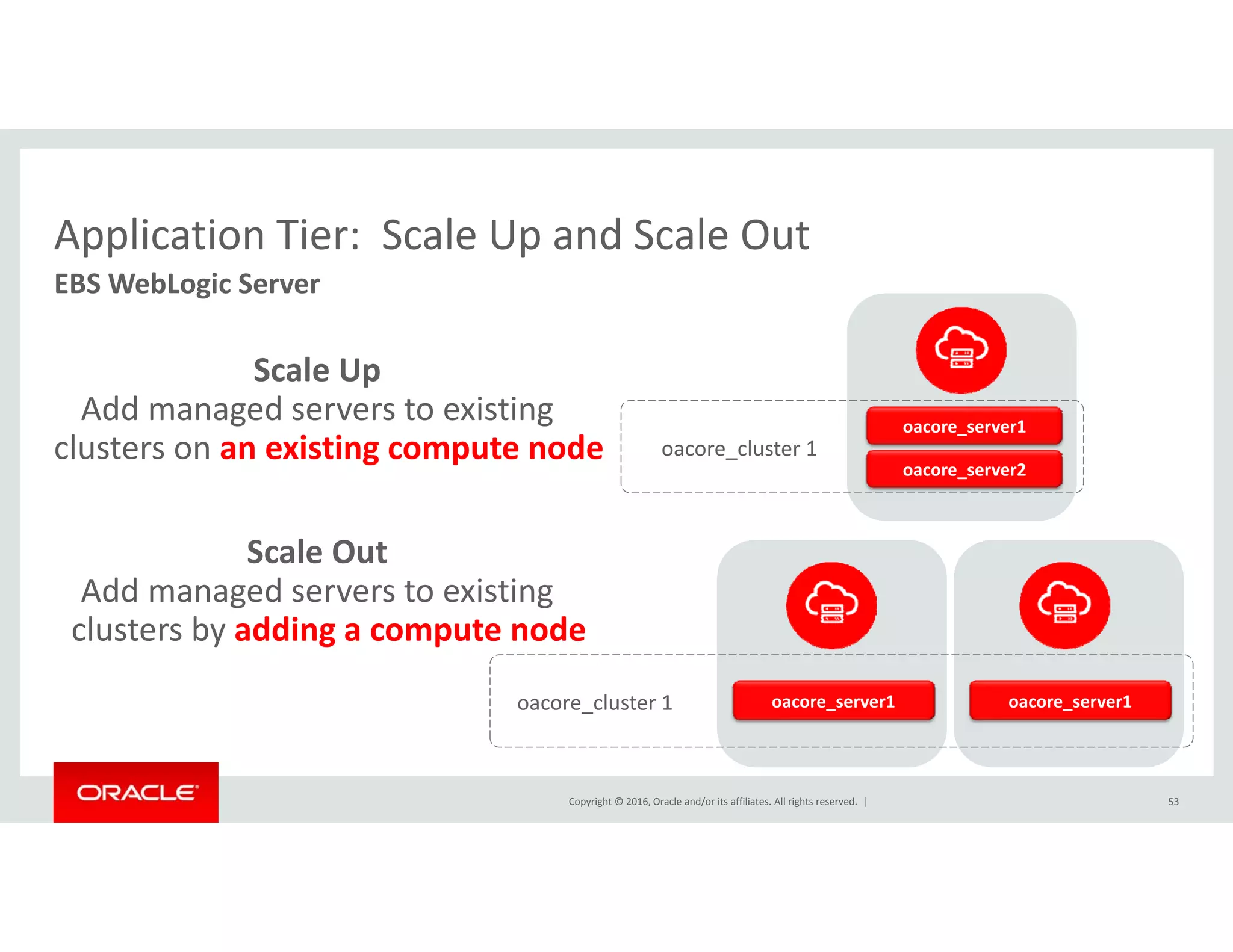 Application Tier: Scale Up and Scale Out
EBS WebLogic Server

Scale Up
Add managed servers to existing clusters on an existing compute node

oacore_cluster 1

oacore_server1

oacore_server2

Scale Out
Add managed servers to existing clusters by adding a compute node

oacore_cluster 1

oacore_server1

oacore_server1

ORACLE

Copyright © 2016, Oracle and/or its affiliates. All rights reserved. |

53